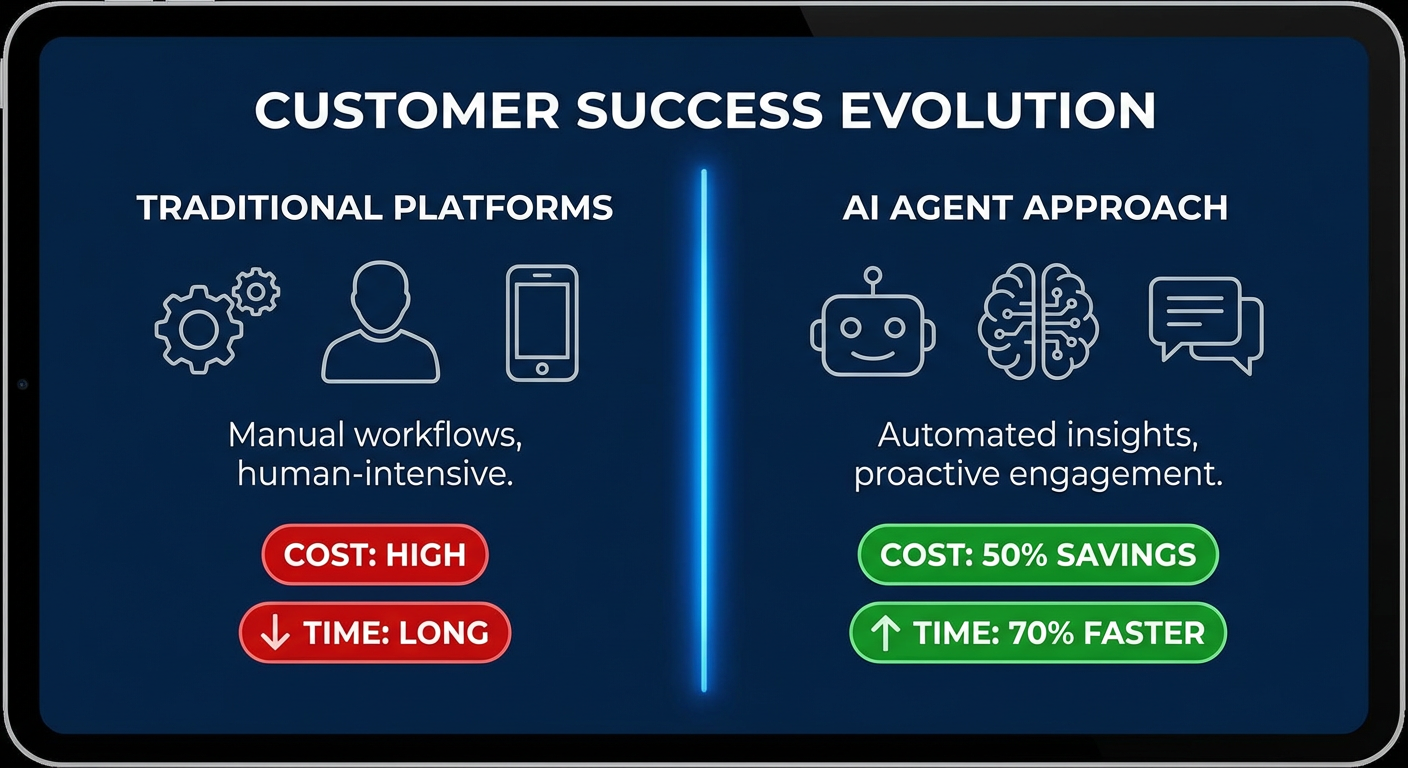 CUSTOMER SUCCESS EVOLUTION

TRADITIONAL PLATFORMS

Manual workflows, human-intensive.

COST: HIGH

↓ TIME: LONG

AI AGENT APPROACH

Automated insights, proactive engagement.

COST: 50% SAVINGS

↑ TIME: 70% FASTER